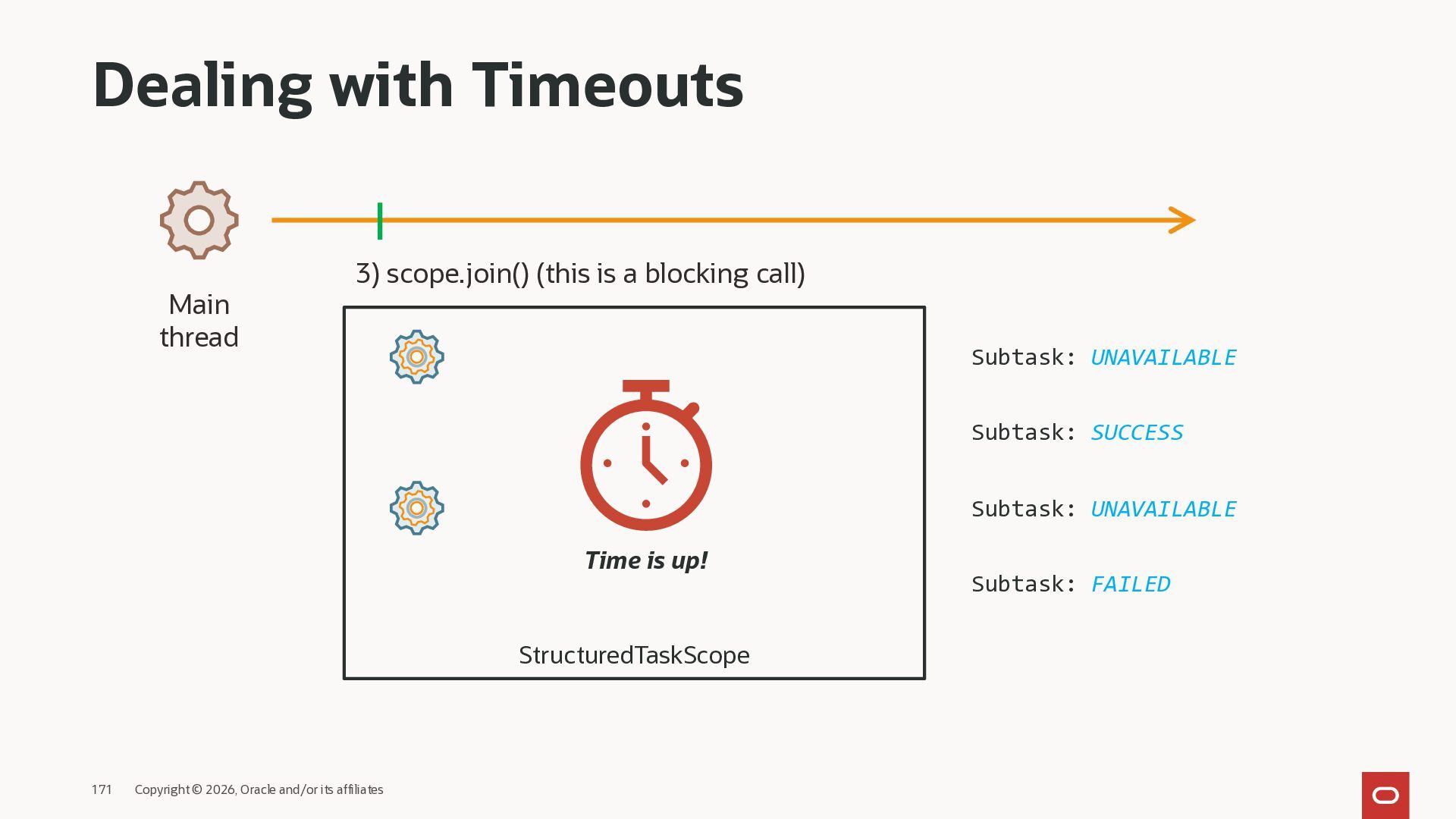 Dealing with Timeouts

Main thread

3) scope.join() (this is a blocking call)

Time is up!

StructuredTaskScope

Subtask: UNAVAILABLE

Subtask: SUCCESS

Subtask: UNAVAILABLE

Subtask: FAILED

171 Copyright © 2026, Oracle and/or its affiliates